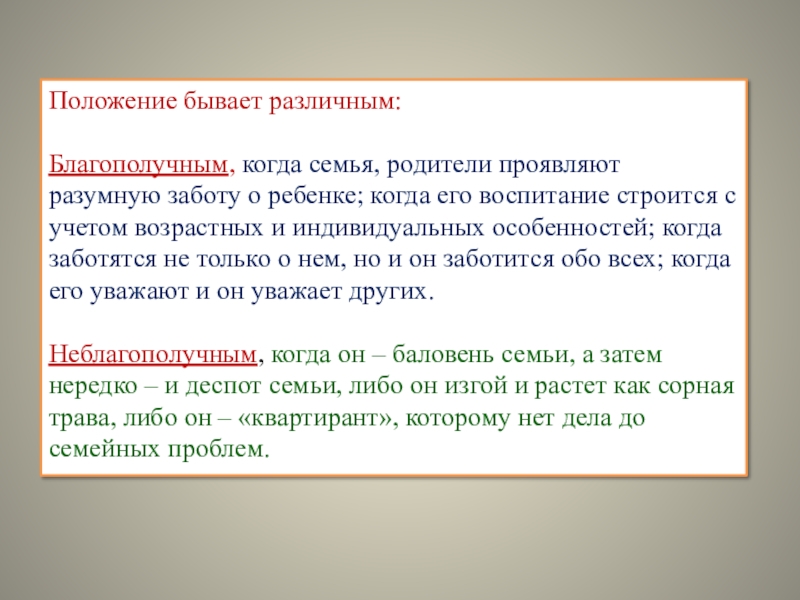 Положение бывает различным:

Благополучным, когда семья, родители проявляют разумную заботу о ребенке; когда его воспитание строится с учетом возрастных и индивидуальных особенностей; когда заботятся не только о нем, но и он заботится обо всех; когда его уважают и он уважает других.

Неблагополучным, когда он – баловень семьи, а затем нередко – и деспот семьи, либо он изгой и растет как сорная трава, либо он – «квартирант», которому нет дела до семейных проблем.